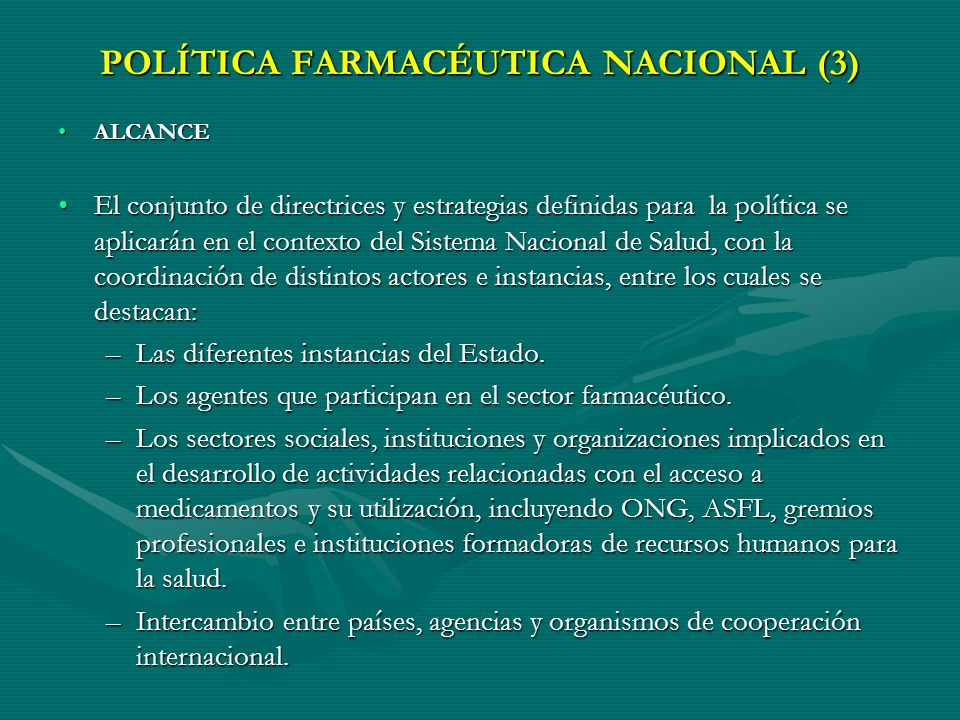 POLÍTICA FARMACÉUTICA NACIONAL (3)

• ALCANCE

• El conjunto de directrices y estrategias definidas para la política se aplicarán en el contexto del Sistema Nacional de Salud, con la coordinación de distintos actores e instancias, entre los cuales se destacan:
– Las diferentes instancias del Estado.
– Los agentes que participan en el sector farmacéutico.
– Los sectores sociales, instituciones y organizaciones implicados en el desarrollo de actividades relacionadas con el acceso a medicamentos y su utilización, incluyendo ONG, ASFL, gremios profesionales e instituciones formadoras de recursos humanos para la salud.
– Intercambio entre países, agencias y organismos de cooperación internacional.